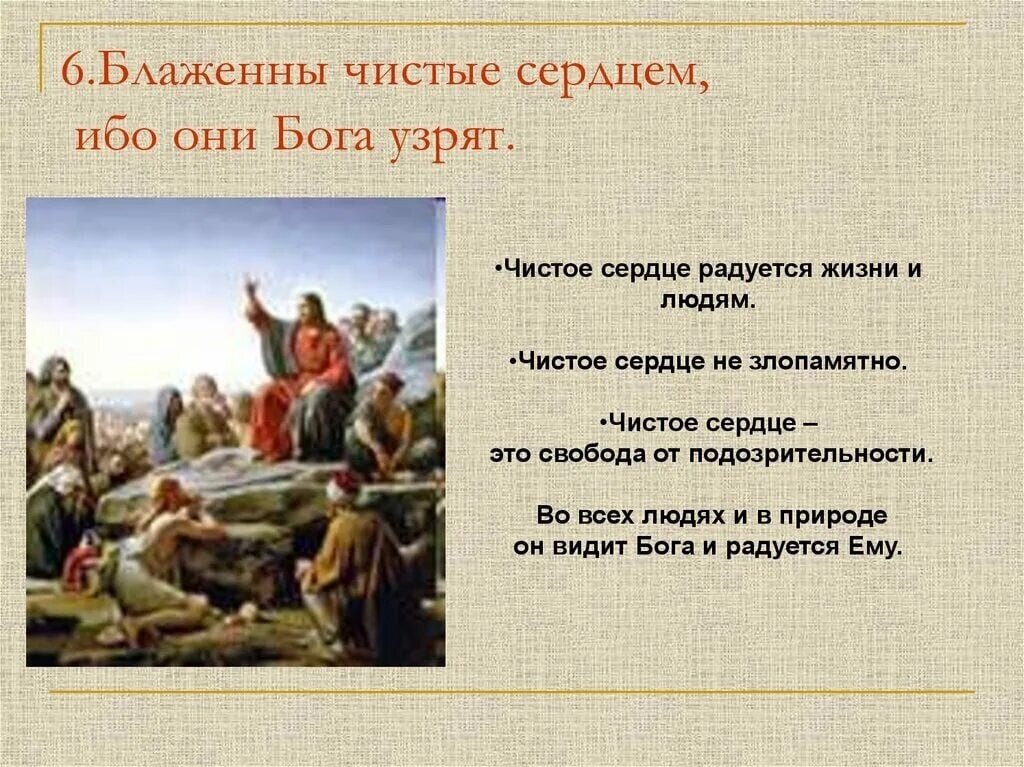 6.Блаженны чистые сердцем, ибо они Бога узрят.

•Чистое сердце радуется жизни и людям.

•Чистое сердце не злопамятно.

•Чистое сердце – это свобода от подозрительности.

Во всех людях и в природе он видит Бога и радуется Ему.